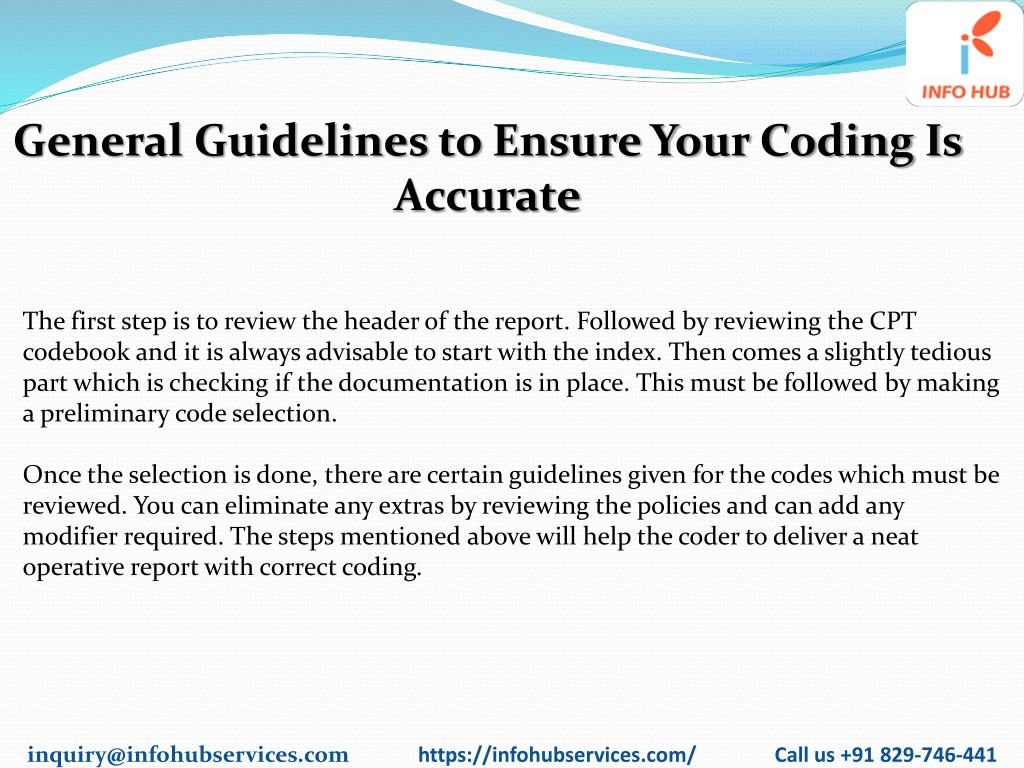 INFO HUB

General Guidelines to Ensure Your Coding Is Accurate

The first step is to review the header of the report. Followed by reviewing the CPT codebook and it is always advisable to start with the index. Then comes a slightly tedious part which is checking if the documentation is in place. This must be followed by making a preliminary code selection.

Once the selection is done, there are certain guidelines given for the codes which must be reviewed. You can eliminate any extras by reviewing the policies and can add any modifier required. The steps mentioned above will help the coder to deliver a neat operative report with correct coding.

inquiry@infohubservices.com https://infohubservices.com/ Call us +91 829-746-441